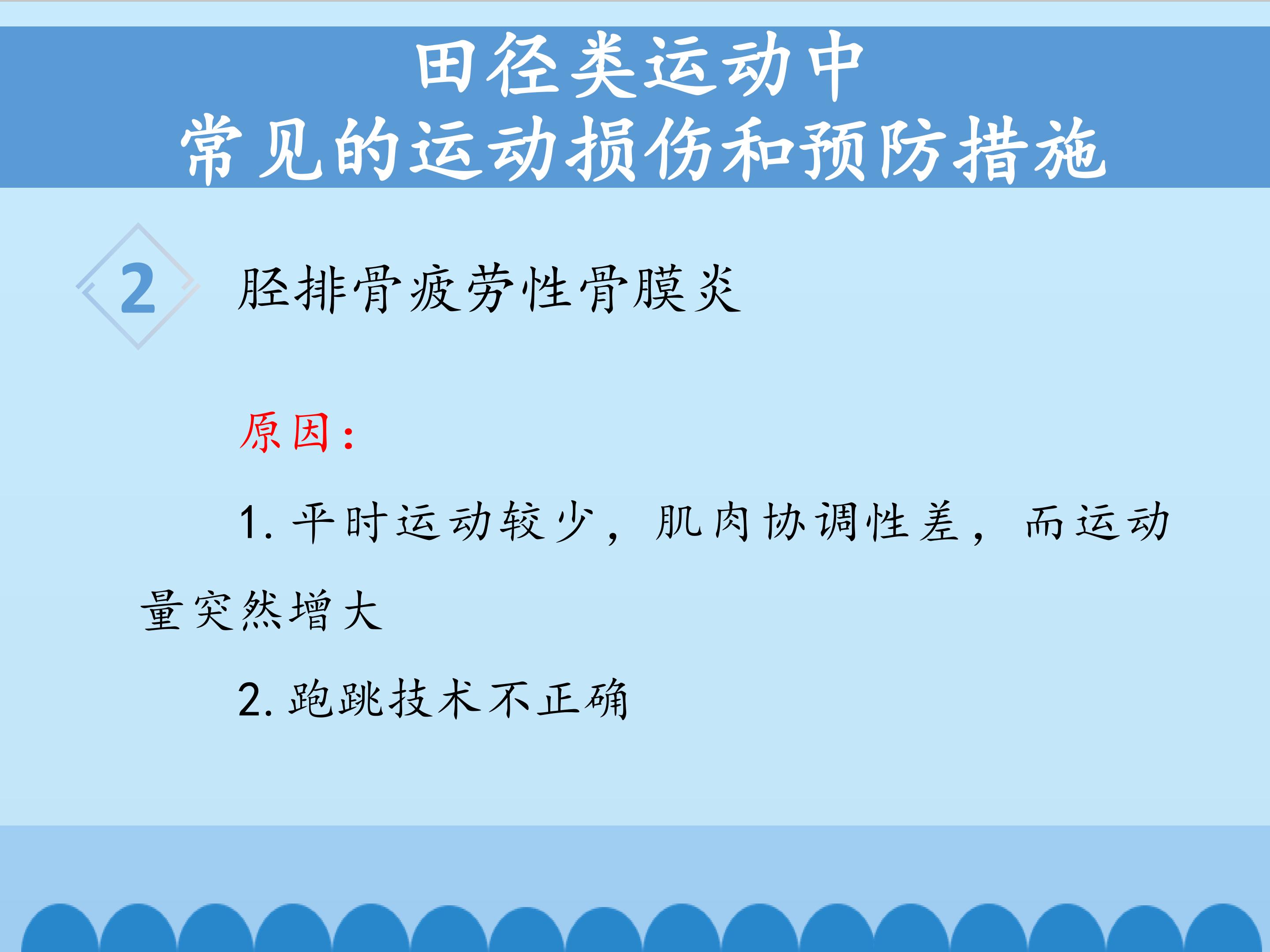 田径类运动中
常见的运动损伤和预防措施

2 胫排骨疲劳性骨膜炎

原因：

1. 平时运动较少，肌肉协调性差，而运动量突然增大

2. 跑跳技术不正确